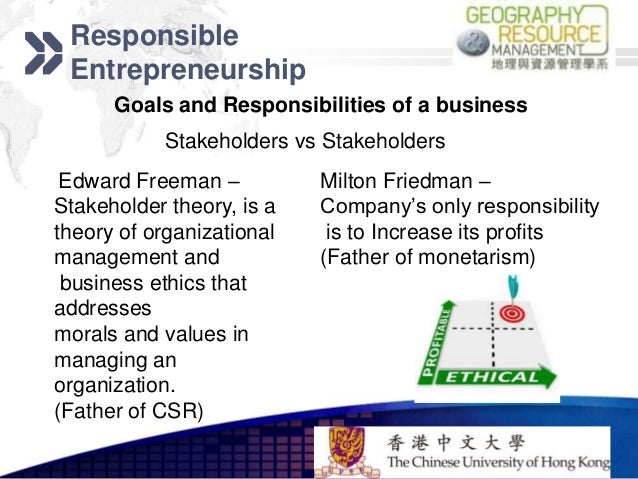 Responsible Entrepreneurship

GEOGRAPHY & RESOURCE MANAGEMENT
地理與資源管理學系

Goals and Responsibilities of a business

Stakeholders vs Stakeholders

Edward Freeman – Stakeholder theory, is a theory of organizational management and business ethics that addresses morals and values in managing an organization. (Father of CSR)

Milton Friedman – Company's only responsibility is to Increase its profits (Father of monetarism)

PROFITABLE
ETHICAL

香港中文大學
The Chinese University of Hong Kong